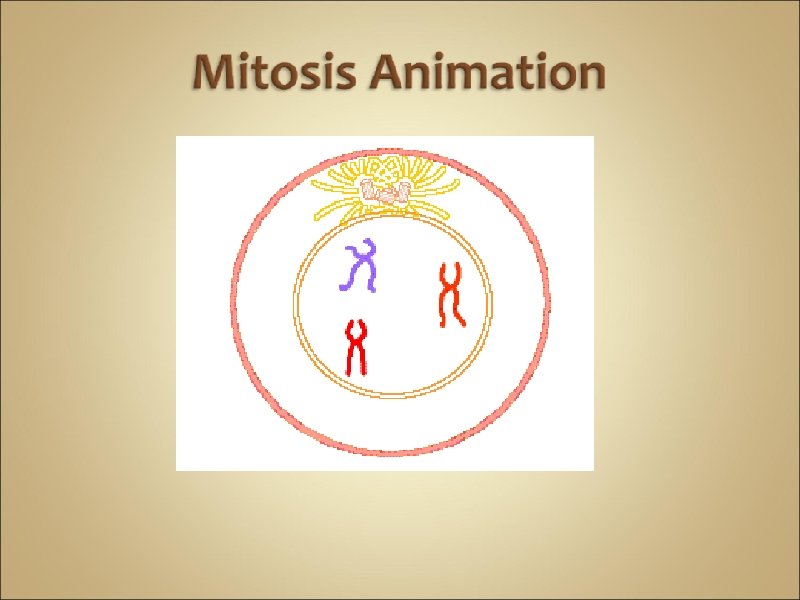 Mitosis Animation